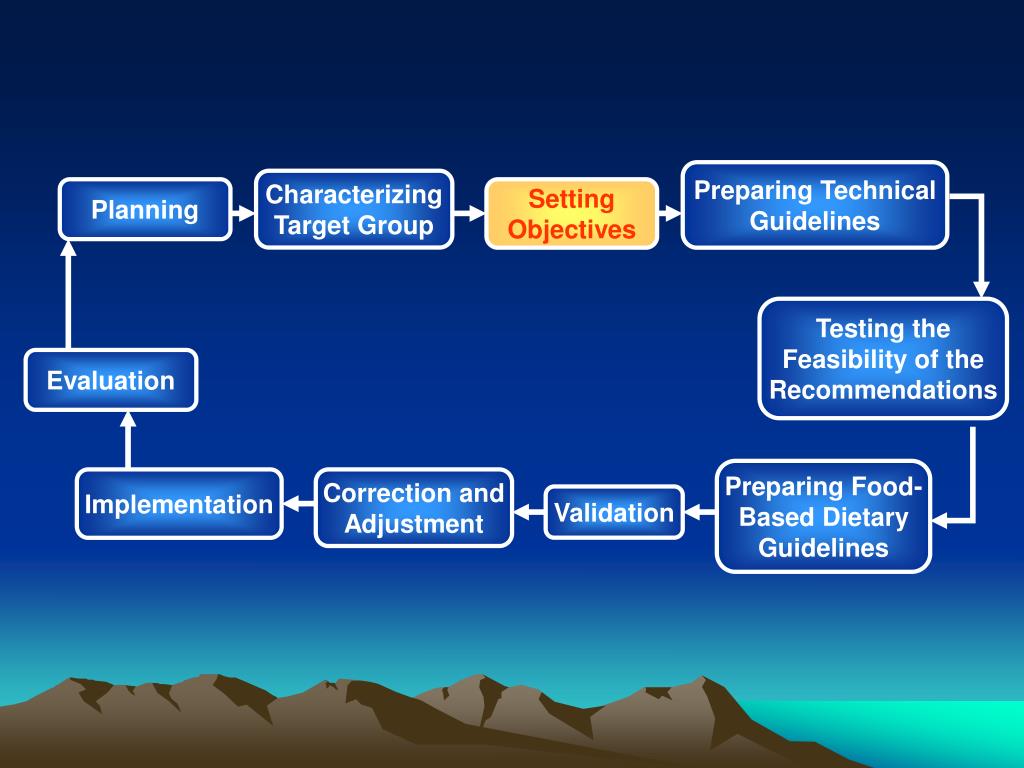 Planning

Characterizing Target Group

Setting Objectives

Preparing Technical Guidelines

Testing the Feasibility of the Recommendations

Preparing Food-Based Dietary Guidelines

Validation

Correction and Adjustment

Implementation

Evaluation